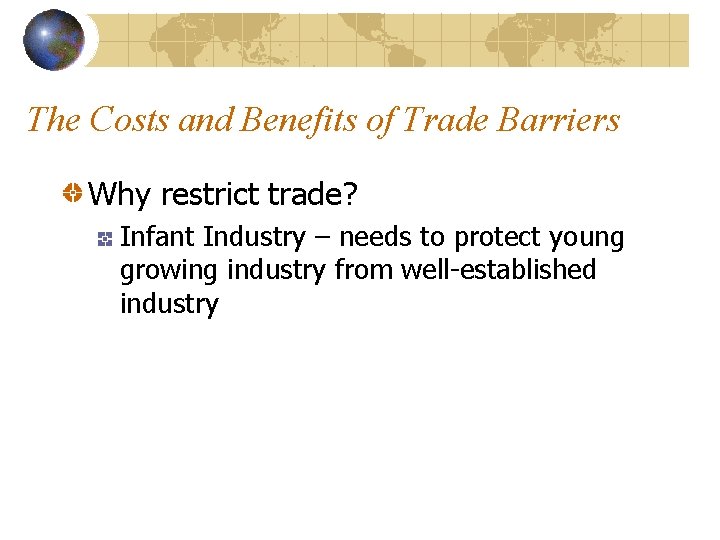 The Costs and Benefits of Trade Barriers

Why restrict trade?

Infant Industry – needs to protect young growing industry from well-established industry